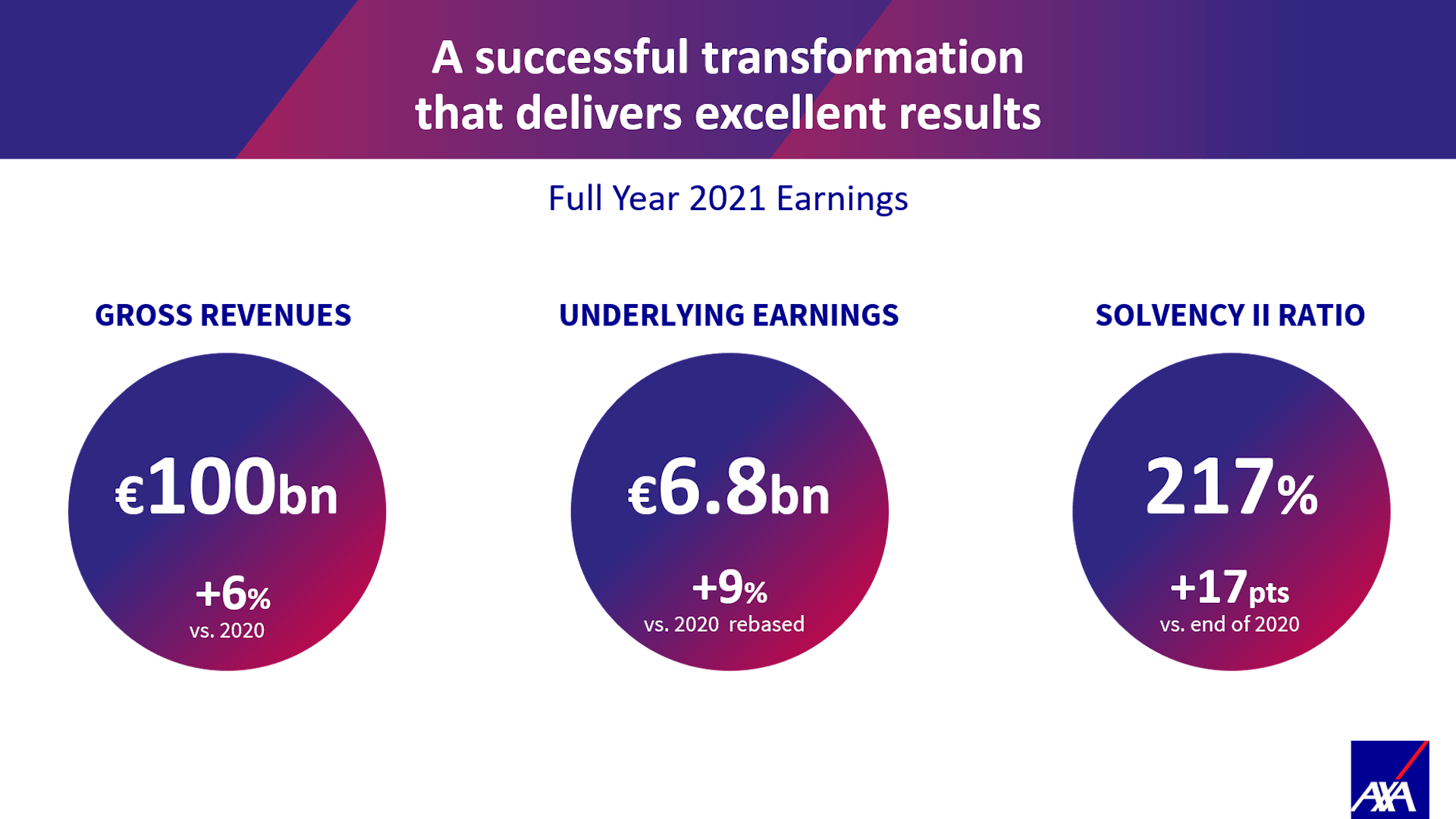 A successful transformation that delivers excellent results

Full Year 2021 Earnings

GROSS REVENUES

€100bn

+6%
vs. 2020

UNDERLYING EARNINGS

€6.8bn

+9%
vs. 2020 rebased

SOLVENCY II RATIO

217%

+17pts
vs. end of 2020

AXA